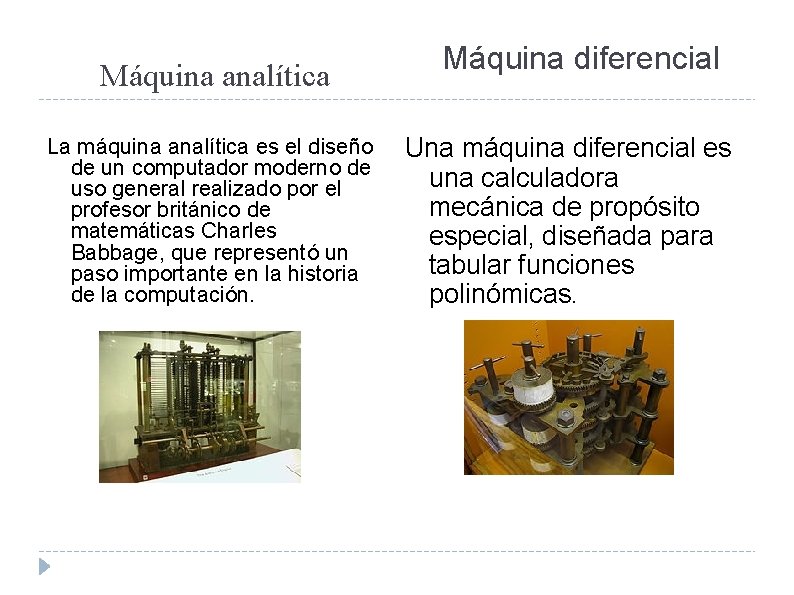 Máquina analítica

La máquina analítica es el diseño de un computador moderno de uso general realizado por el profesor británico de matemáticas Charles Babbage, que representó un paso importante en la historia de la computación.

Máquina diferencial

Una máquina diferencial es una calculadora mecánica de propósito especial, diseñada para tabular funciones polinómicas.